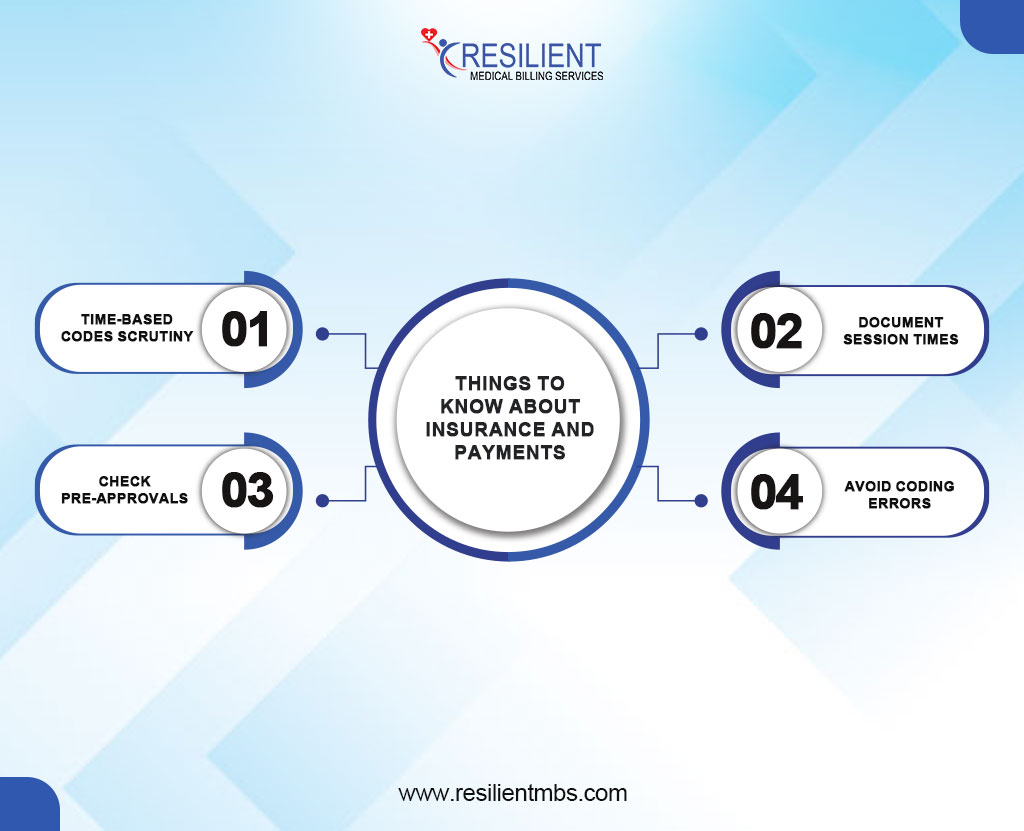 RESILIENT
MEDICAL BILLING SERVICES

THINGS TO KNOW ABOUT INSURANCE AND PAYMENTS

TIME-BASED CODES SCRUTINY 01

02 DOCUMENT SESSION TIMES

CHECK PRE-APPROVALS 03

04 AVOID CODING ERRORS

www.resilientmbs.com